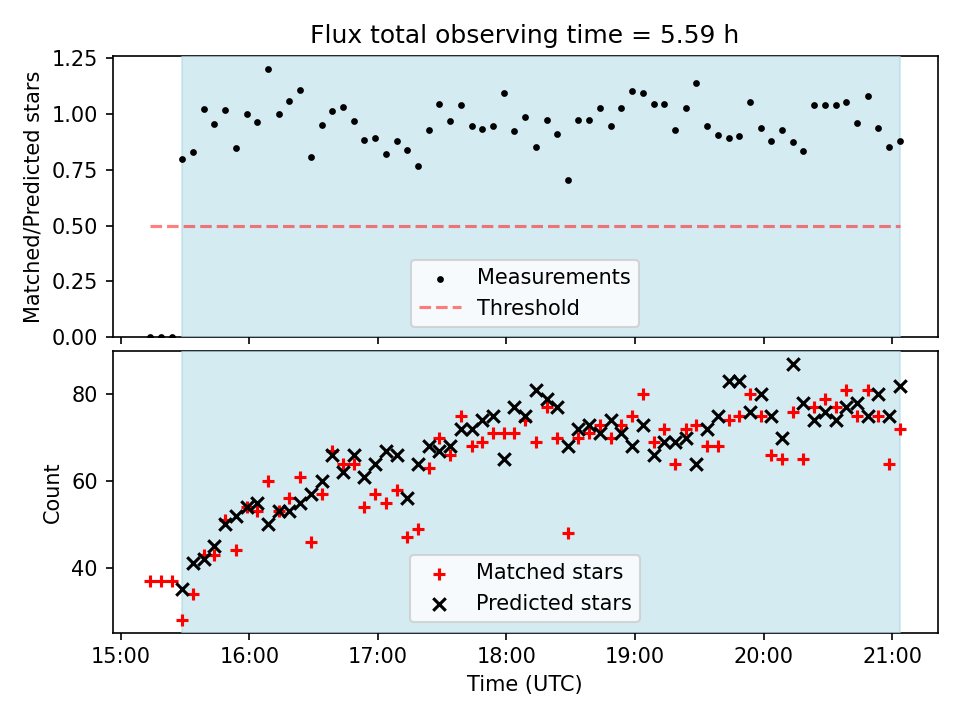 Flux total observing time = 5.59 h

Matched/Predicted stars

1.25
1.00
0.75
0.50
0.25
0.00

Measurements
Threshold

Count

80
60
40

Matched stars
Predicted stars

15:00 16:00 17:00 18:00 19:00 20:00 21:00

Time (UTC)